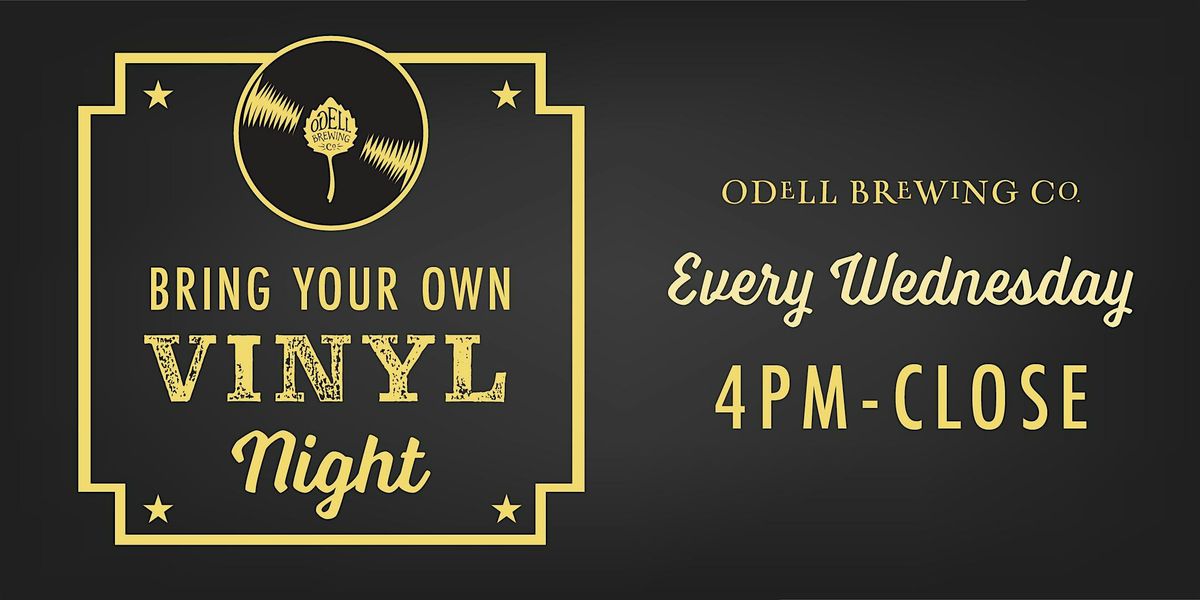 ODELL BREWING Co.

BRING YOUR OWN
VINYL
Night

ODELL BREWING CO.

Every Wednesday

4PM-CLOSE